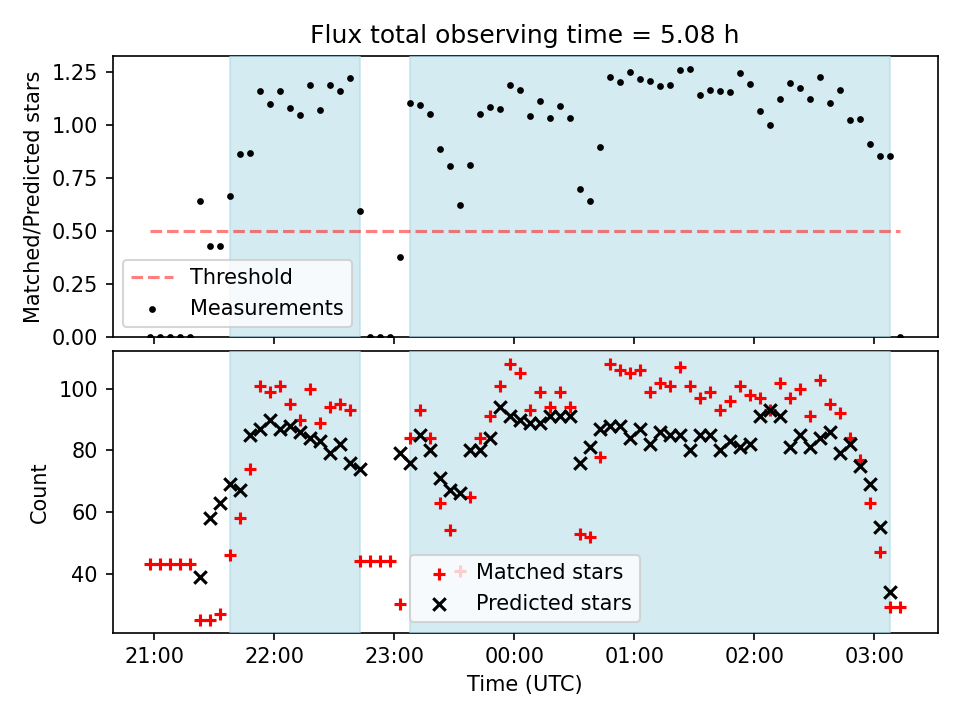 Flux total observing time = 5.08 h

Matched/Predicted stars

1.25
1.00
0.75
0.50
0.25
0.00

Threshold
Measurements

Count

100
80
60
40

Matched stars
Predicted stars

21:00
22:00
23:00
00:00
01:00
02:00
03:00

Time (UTC)